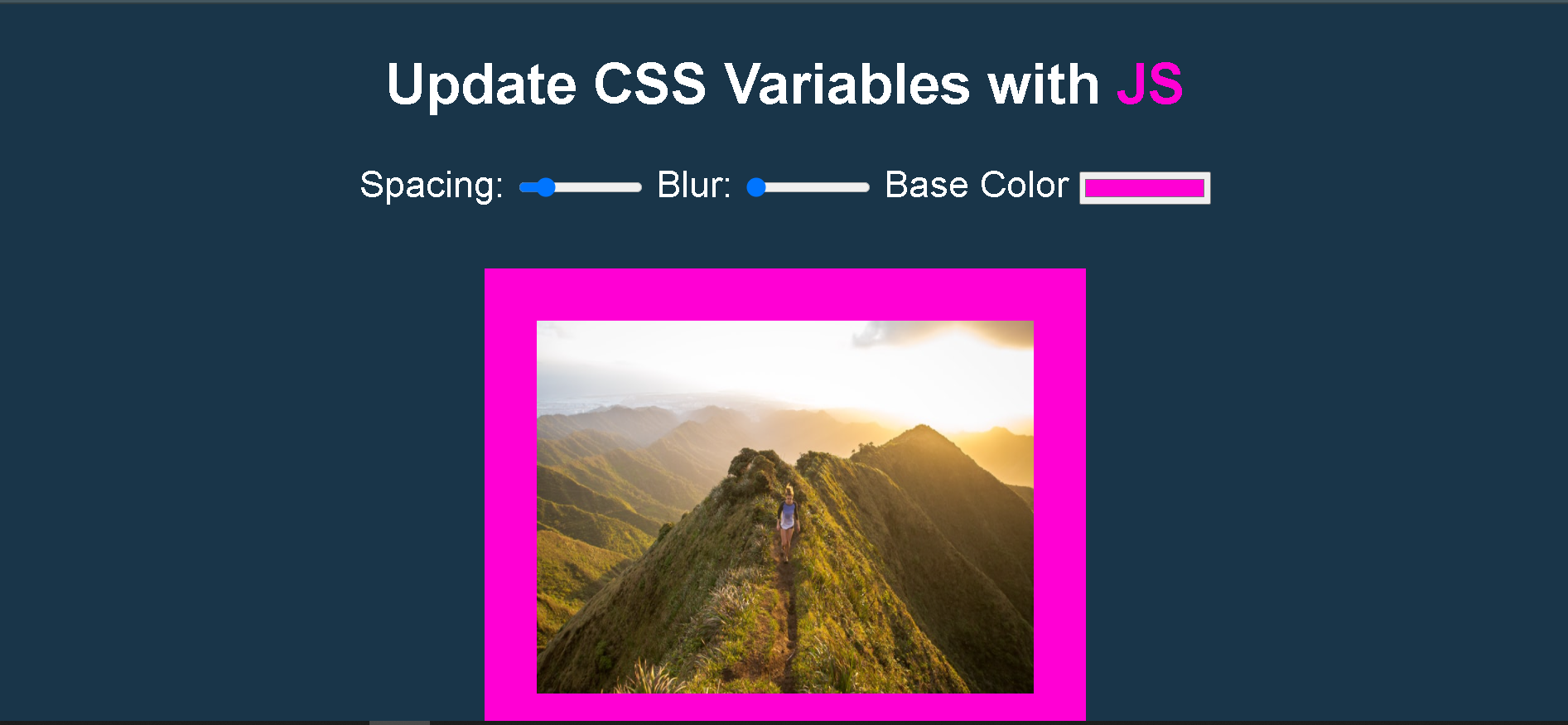 Update CSS Variables with JS

Spacing: Blur: Base Color